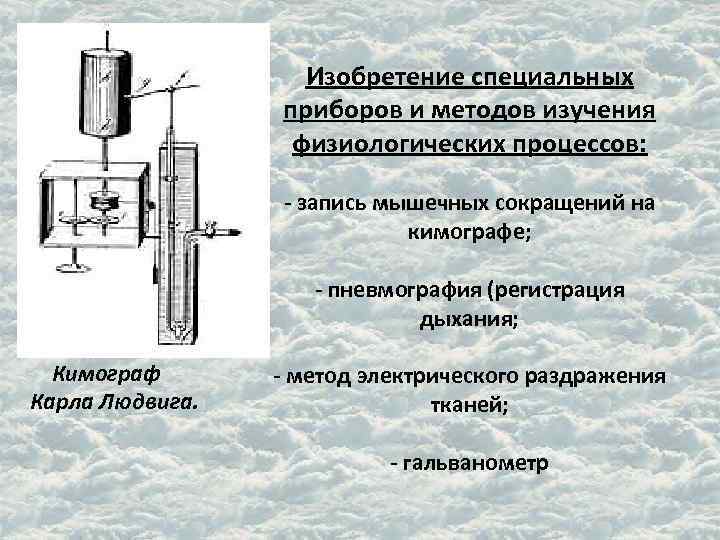 Изобретение специальных приборов и методов изучения физиологических процессов:

- запись мышечных сокращений на кимографе;

- пневмография (регистрация дыхания;

- метод электрического раздражения тканей;

- гальванометр

Кимограф Карла Людвига.